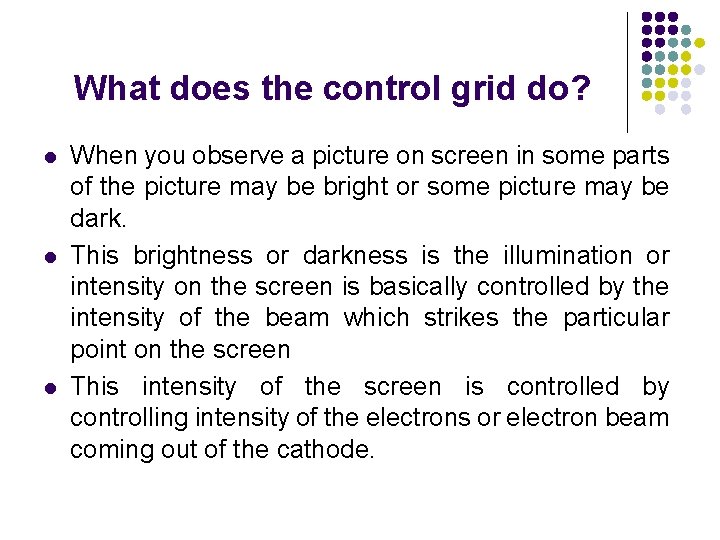 What does the control grid do?

- When you observe a picture on screen in some parts of the picture may be bright or some picture may be dark.
- This brightness or darkness is the illumination or intensity on the screen is basically controlled by the intensity of the beam which strikes the particular point on the screen
- This intensity of the screen is controlled by controlling intensity of the electrons or electron beam coming out of the cathode.